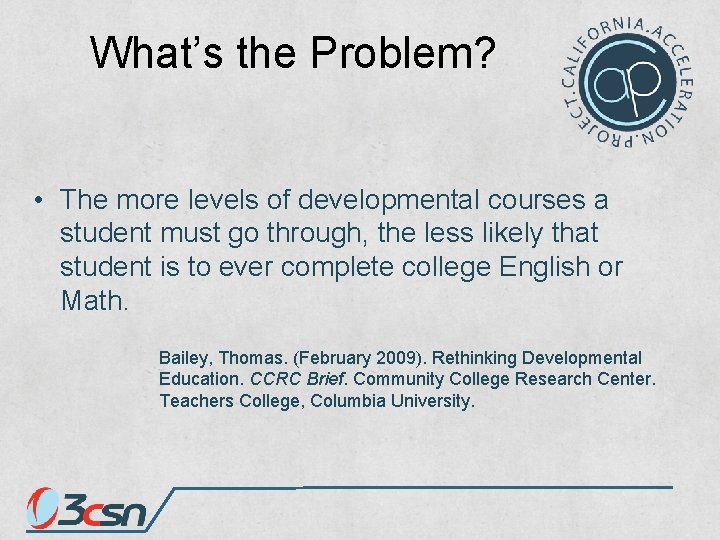 What's the Problem?

CALIFORNIA.ACCELERATION.PROJECT.

ap

• The more levels of developmental courses a student must go through, the less likely that student is to ever complete college English or Math.

Bailey, Thomas. (February 2009). Rethinking Developmental Education. CCRC Brief. Community College Research Center. Teachers College, Columbia University.

3csn